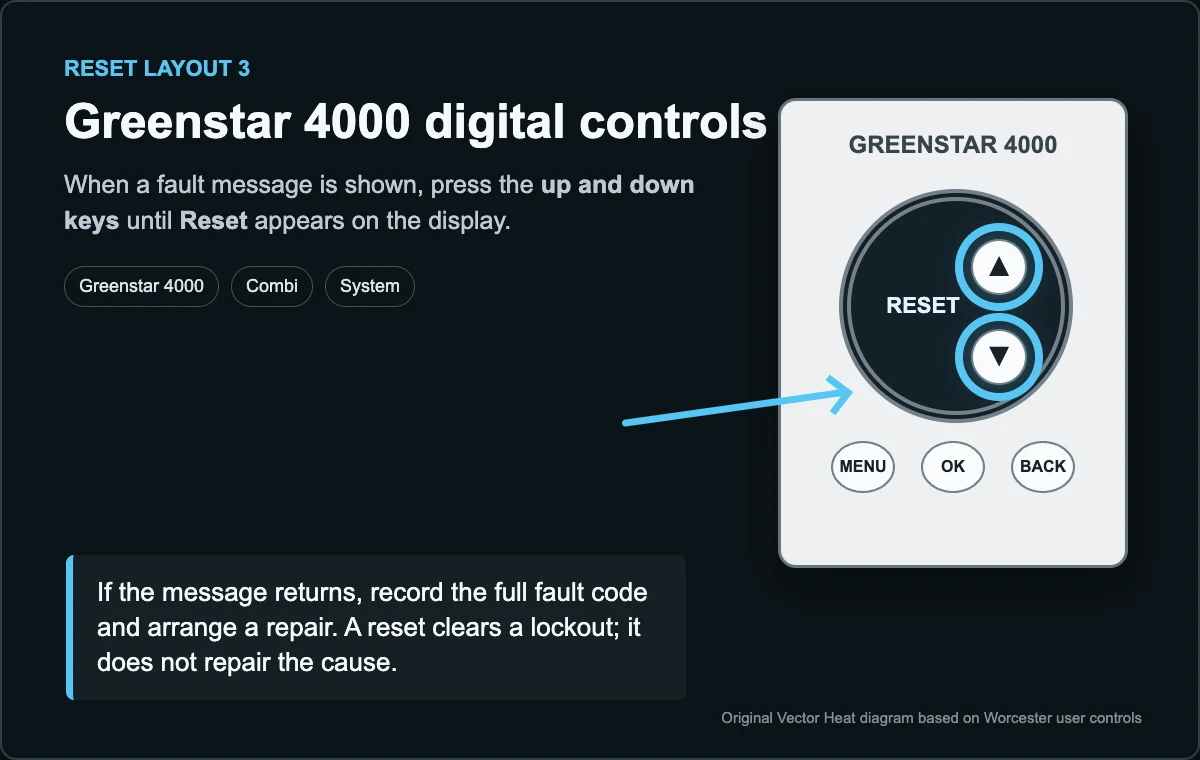 RESET LAYOUT 3

Greenstar 4000 digital controls

When a fault message is shown, press the up and down keys until Reset appears on the display.

Greenstar 4000
Combi
System

GREENSTAR 4000

RESET

▲

▼

MENU
OK
BACK

If the message returns, record the full fault code and arrange a repair. A reset clears a lockout; it does not repair the cause.

Original Vector Heat diagram based on Worcester user controls